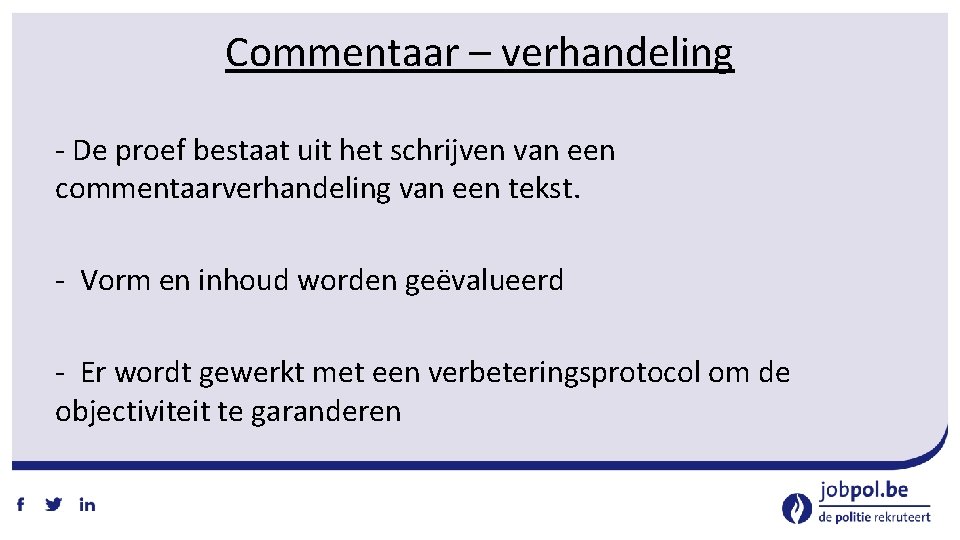 Commentaar – verhandeling

- De proef bestaat uit het schrijven van een commentaarverhandeling van een tekst.

- Vorm en inhoud worden geëvalueerd

- Er wordt gewerkt met een verbeteringsprotocol om de objectiviteit te garanderen

f in

jobpol.be
de politie rekruteert